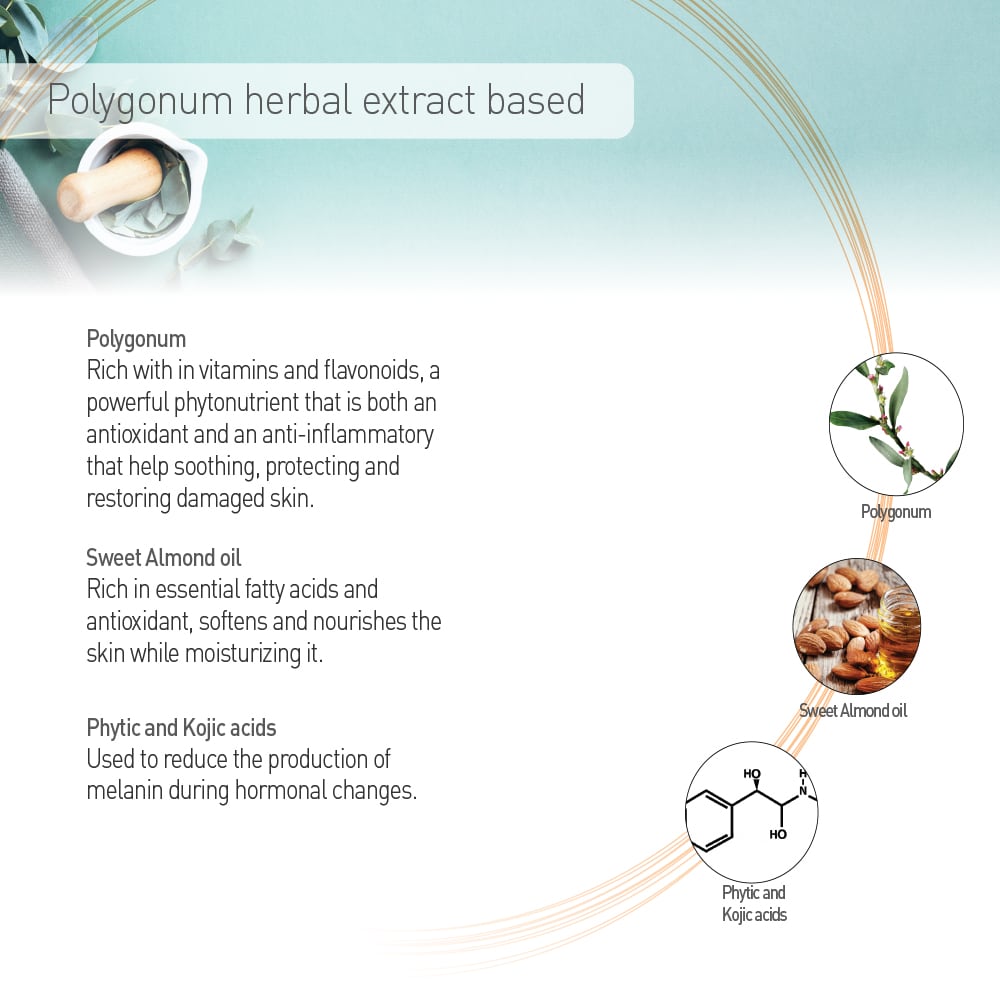 Polygonum herbal extract based

Polygonum
Rich with in vitamins and flavonoids, a powerful phytonutrient that is both an antioxidant and an anti-inflammatory that help soothing, protecting and restoring damaged skin.

Sweet Almond oil
Rich in essential fatty acids and antioxidant, softens and nourishes the skin while moisturizing it.

Phytic and Kojic acids
Used to reduce the production of melanin during hormonal changes.

Polygonum

Sweet Almond oil

HO
H
N
HO

Phytic and Kojic acids